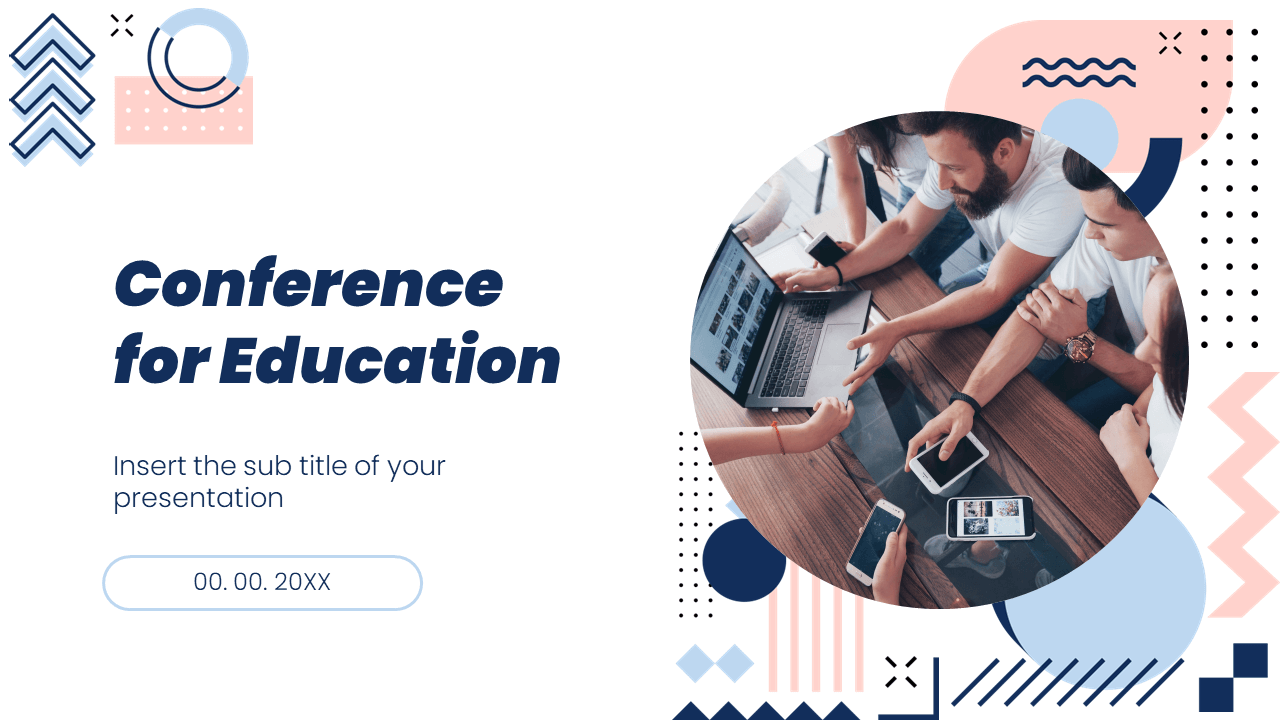 Conference
for Education

Insert the sub title of your presentation

00. 00. 20XX